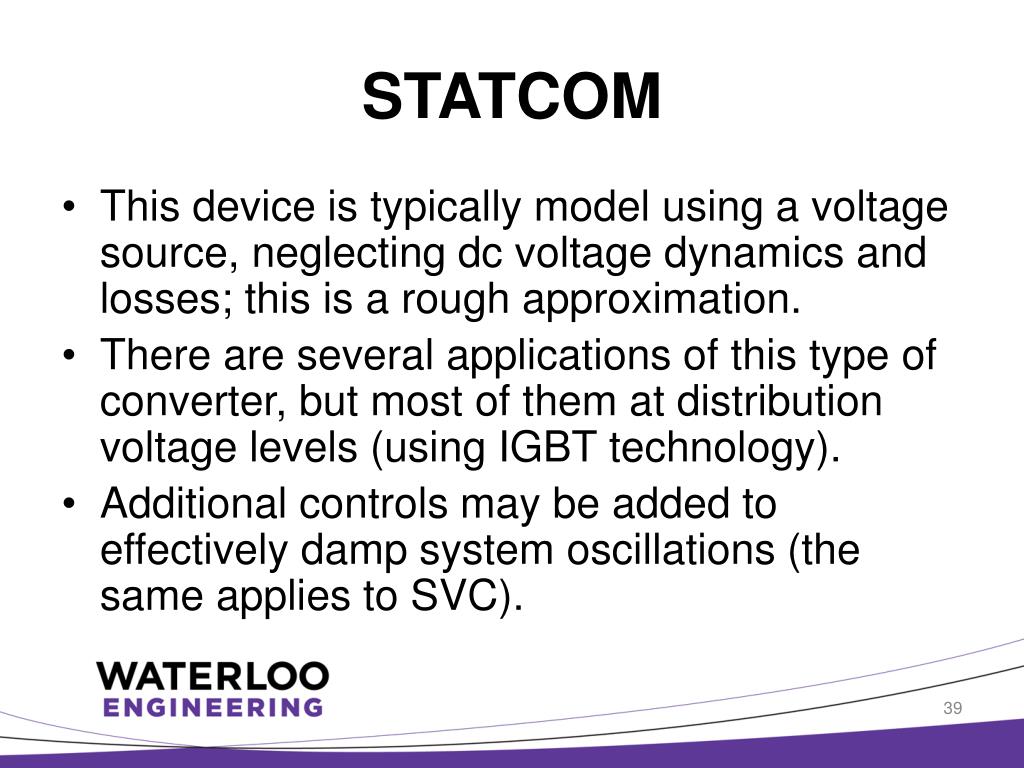 STATCOM

• This device is typically model using a voltage source, neglecting dc voltage dynamics and losses; this is a rough approximation.
• There are several applications of this type of converter, but most of them at distribution voltage levels (using IGBT technology).
• Additional controls may be added to effectively damp system oscillations (the same applies to SVC).

WATERLOO
ENGINEERING

39